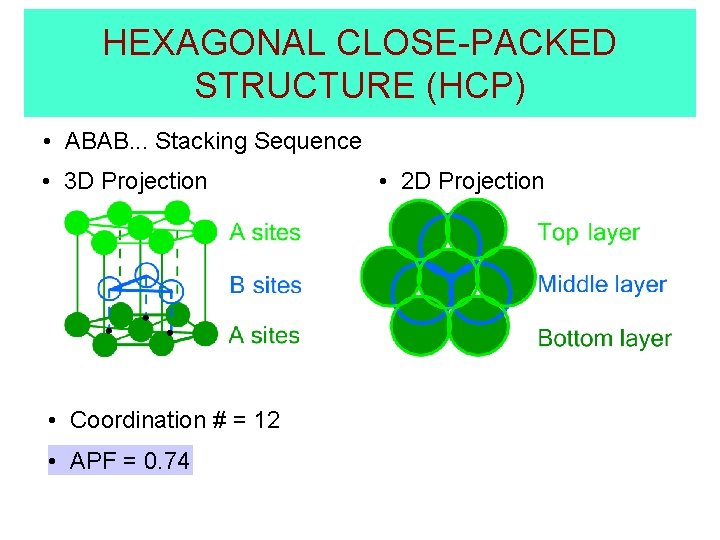 HEXAGONAL CLOSE-PACKED STRUCTURE (HCP)

• ABAB... Stacking Sequence

• 3D Projection

A sites

B sites

A sites

• 2D Projection

Top layer

Middle layer

Bottom layer

• Coordination # = 12

• APF = 0.74